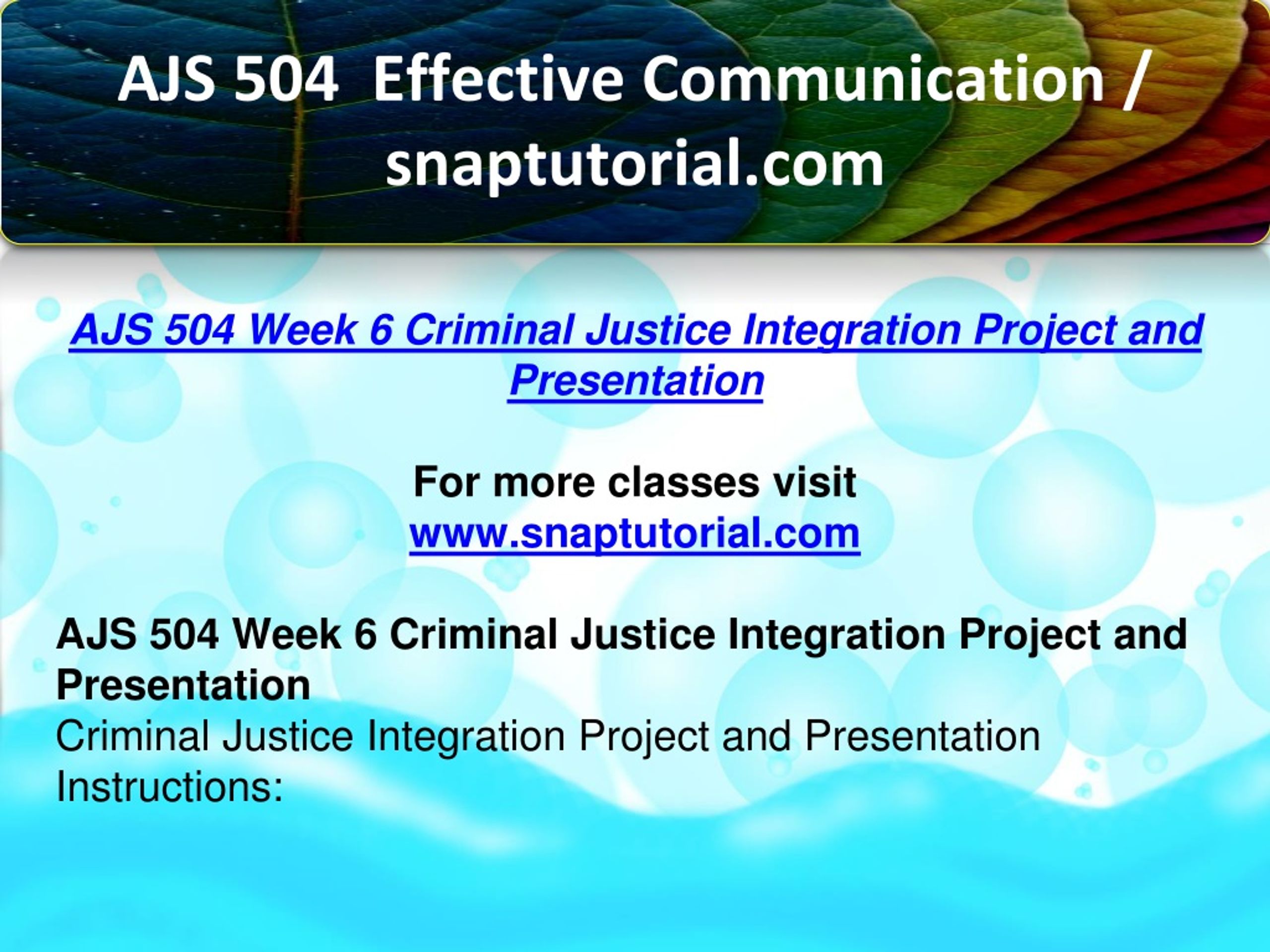 AJS 504 Effective Communication / snaptutorial.com

AJS 504 Week 6 Criminal Justice Integration Project and Presentation

For more classes visit
www.snaptutorial.com

AJS 504 Week 6 Criminal Justice Integration Project and Presentation
Criminal Justice Integration Project and Presentation Instructions: